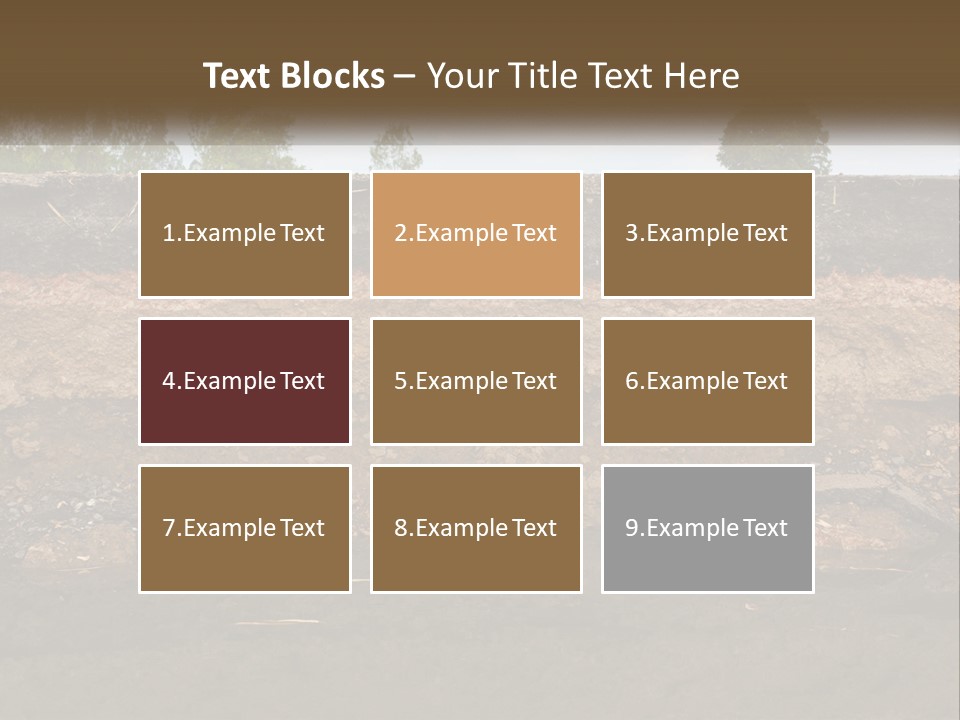 Text Blocks – Your Title Text Here

1.Example Text

2.Example Text

3.Example Text

4.Example Text

5.Example Text

6.Example Text

7.Example Text

8.Example Text

9.Example Text